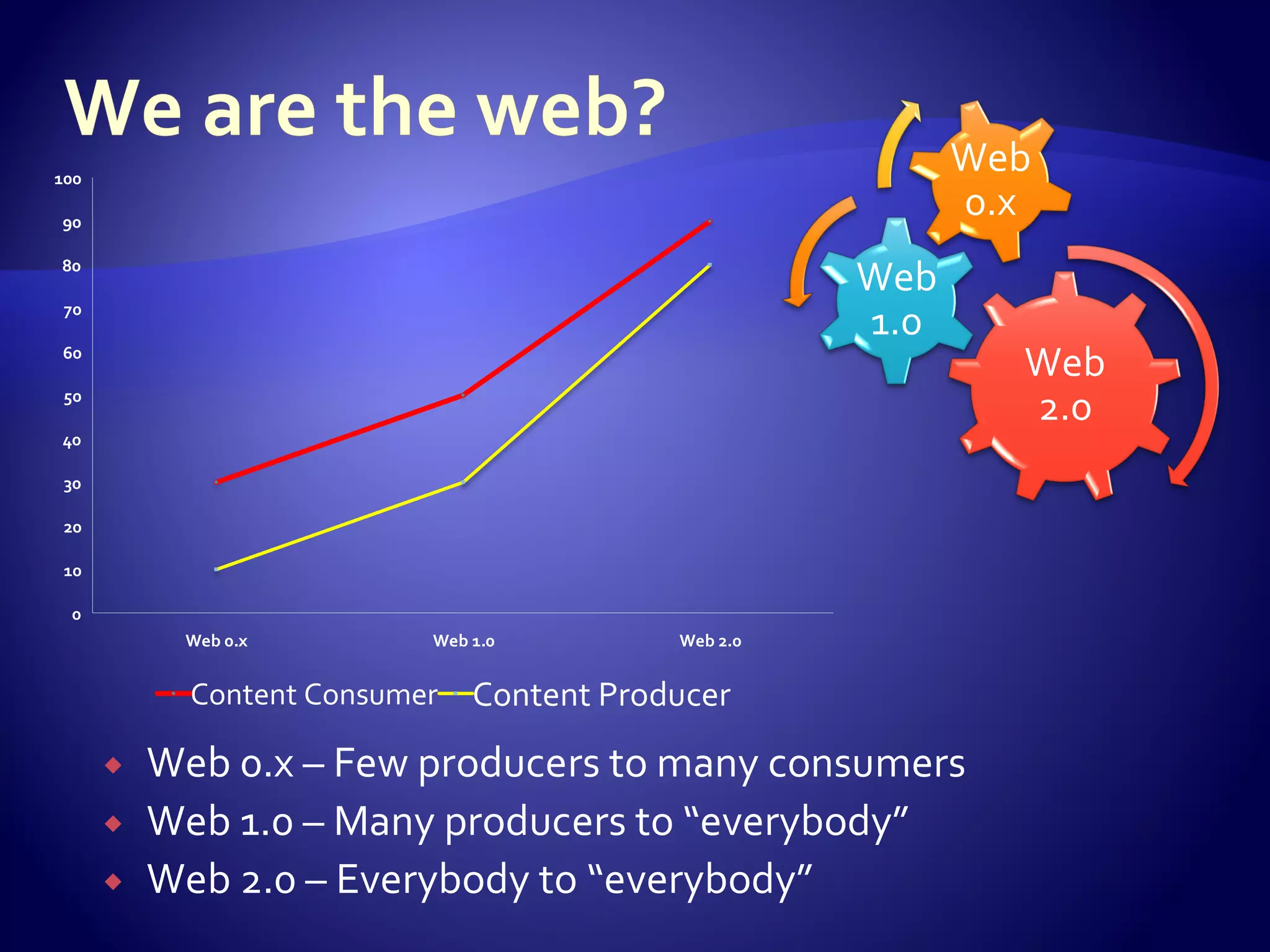 We are the web?

100
90
80
70
60
50
40
30
20
10
0

Web 0.x
Web 1.0
Web 2.0

Content Consumer
Content Producer

Web 0.x
Web 1.0
Web 2.0

Web 0.x – Few producers to many consumers
Web 1.0 – Many producers to “everybody”
Web 2.0 – Everybody to “everybody”